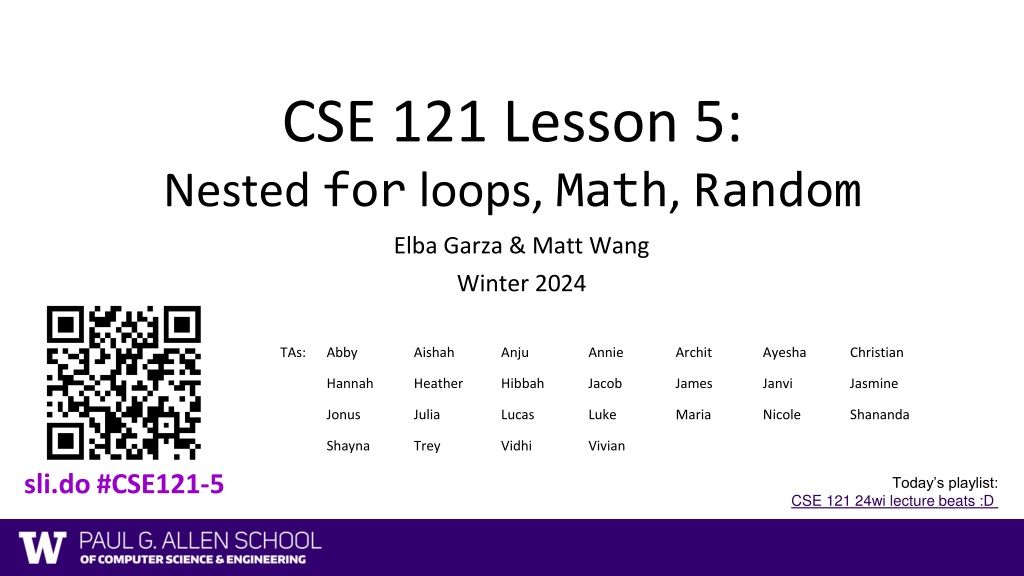 CSE 121 Lesson 5:
Nested for loops, Math, Random

Elba Garza & Matt Wang
Winter 2024

| TAs: | Abby | Aishah | Anju | Annie | Archit | Ayesha | Christian |
|---|---|---|---|---|---|---|---|
| | Hannah | Heather | Hibbah | Jacob | James | Janvi | Jasmine |
| | Jonus | Julia | Lucas | Luke | Maria | Nicole | Shananda |
| | Shayna | Trey | Vidhi | Vivian | | | |

sli.do #CSE121-5

Today's playlist:
CSE 121 24wi lecture beats :D

W PAUL G. ALLEN SCHOOL
OF COMPUTER SCIENCE & ENGINEERING